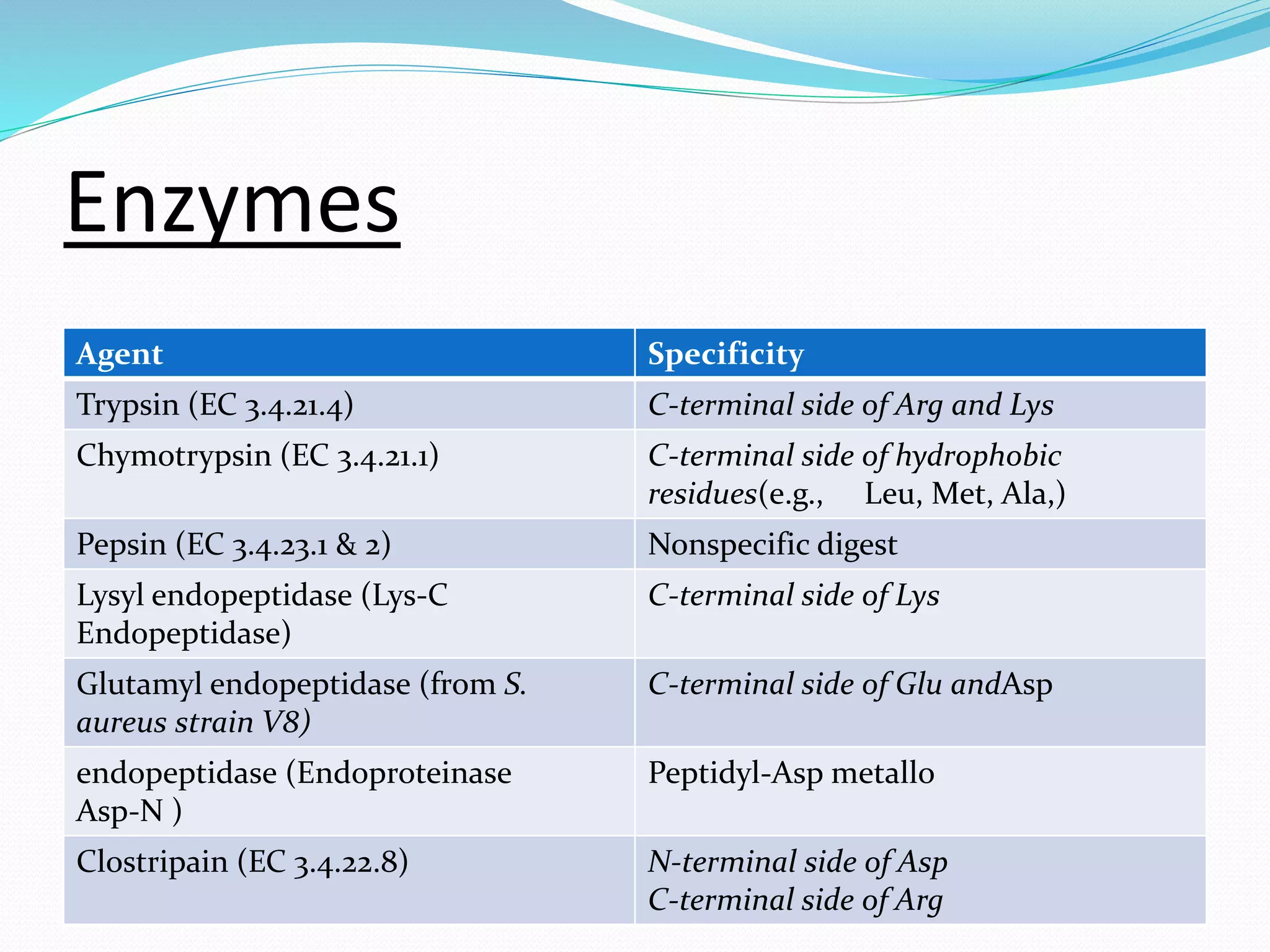 Enzymes

| Agent | Specificity |
|---|---|
| Trypsin (EC 3.4.21.4) | C-terminal side of Arg and Lys |
| Chymotrypsin (EC 3.4.21.1) | C-terminal side of hydrophobic residues(e.g., Leu, Met, Ala,) |
| Pepsin (EC 3.4.23.1 & 2) | Nonspecific digest |
| Lysyl endopeptidase (Lys-C Endopeptidase) | C-terminal side of Lys |
| Glutamyl endopeptidase (from S. aureus strain V8) | C-terminal side of Glu andAsp |
| endopeptidase (Endoproteinase Asp-N ) | Peptidyl-Asp metallo |
| Clostripain (EC 3.4.22.8) | N-terminal side of Asp C-terminal side of Arg |